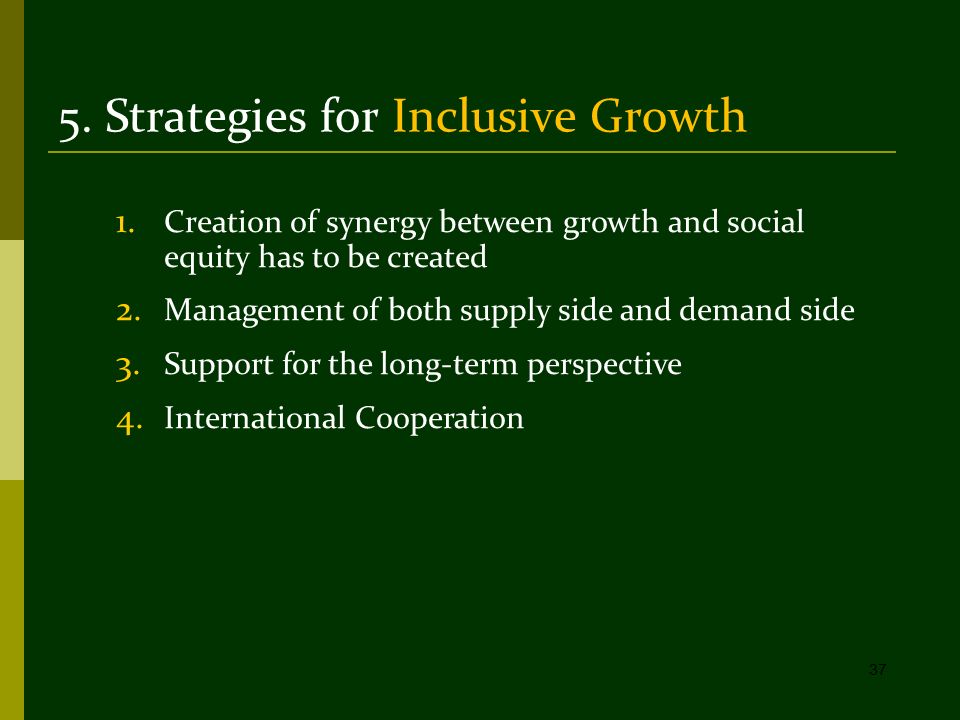 5. Strategies for Inclusive Growth

1. Creation of synergy between growth and social equity has to be created
2. Management of both supply side and demand side
3. Support for the long-term perspective
4. International Cooperation

37